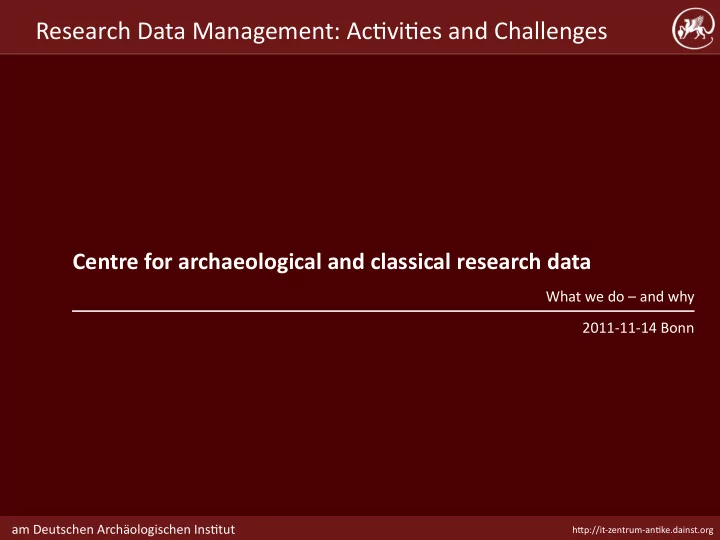 Research Data Management: Activities and Challenges

Centre for archaeological and classical research data

What we do – and why

2011-11-14 Bonn

am Deutschen Archäologischen Institut

http://it-zentrum-antike.dainst.org